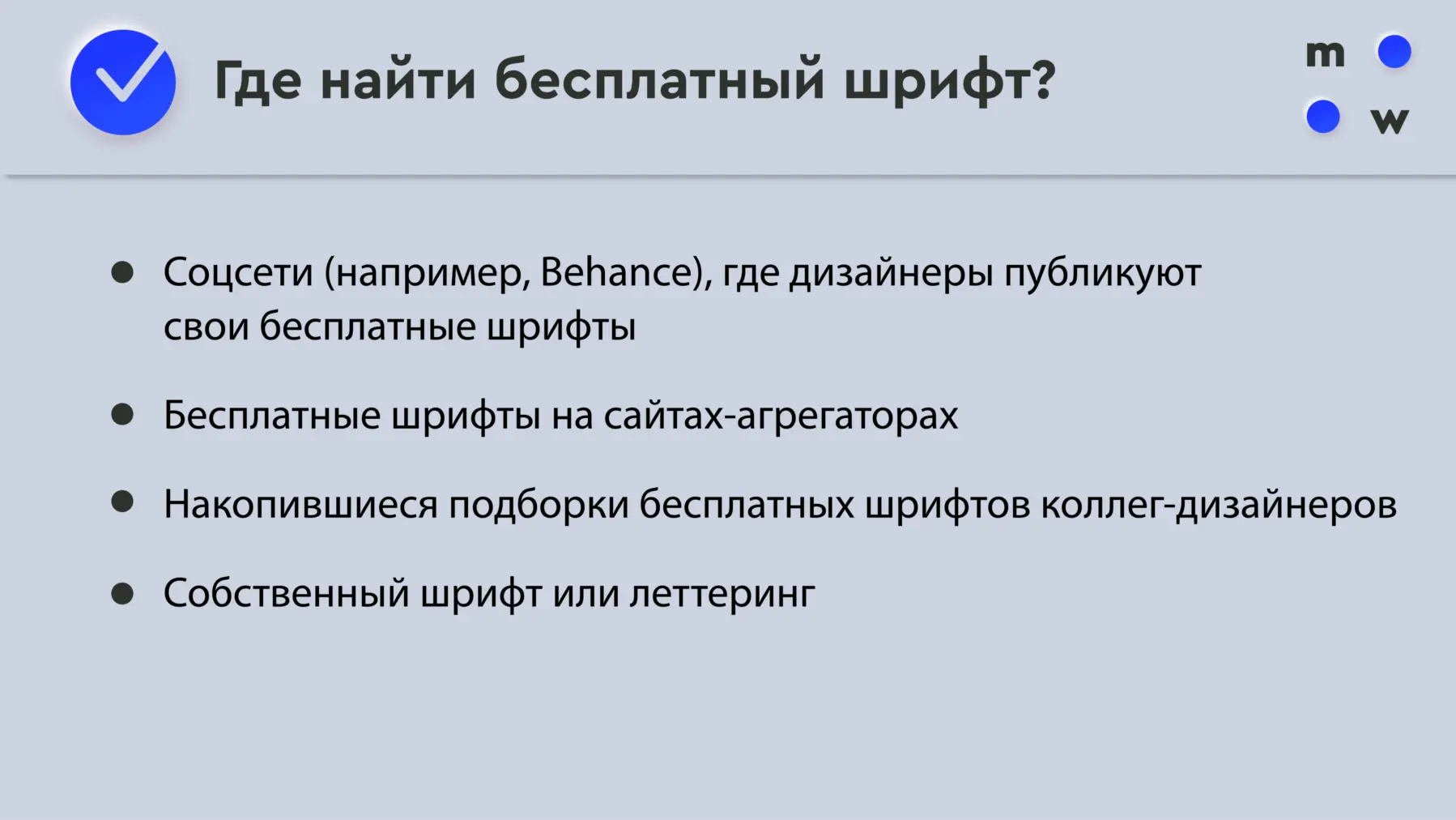 Где найти бесплатный шрифт?

m
w

- Соцсети (например, Behance), где дизайнеры публикуют свои бесплатные шрифты
- Бесплатные шрифты на сайтах-агрегаторах
- Накопившиеся подборки бесплатных шрифтов коллег-дизайнеров
- Собственный шрифт или леттеринг